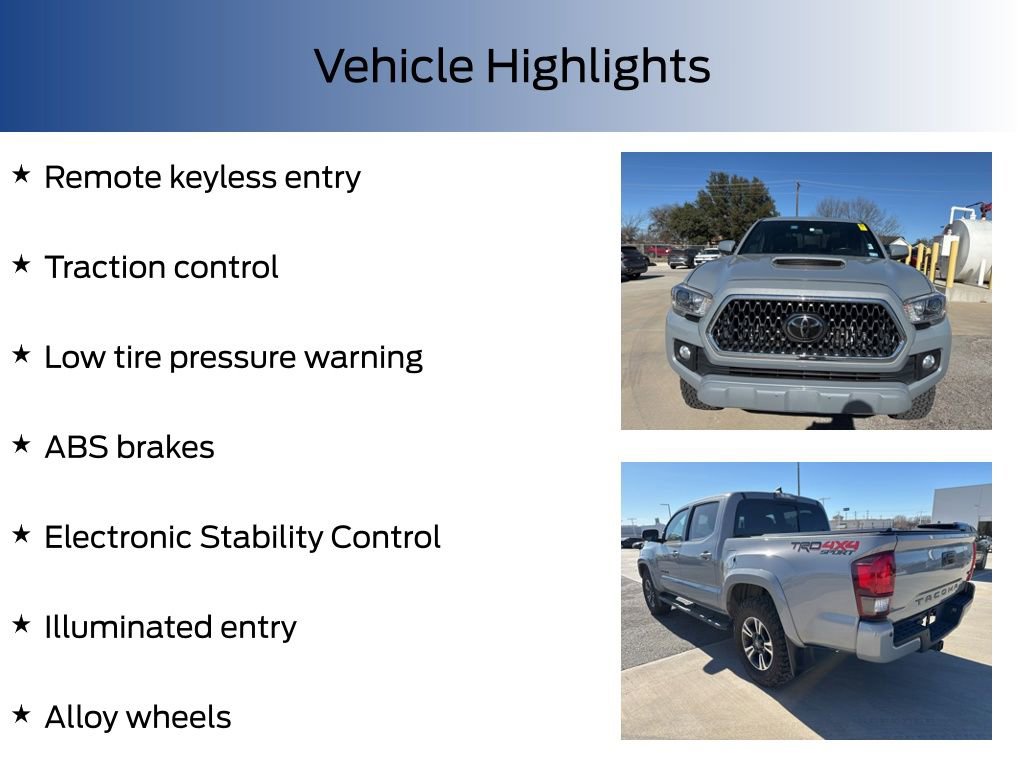 Vehicle Highlights

★ Remote keyless entry

★ Traction control

★ Low tire pressure warning

★ ABS brakes

★ Electronic Stability Control

★ Illuminated entry

★ Alloy wheels

TRD 4X4 SPORT

TACOMA